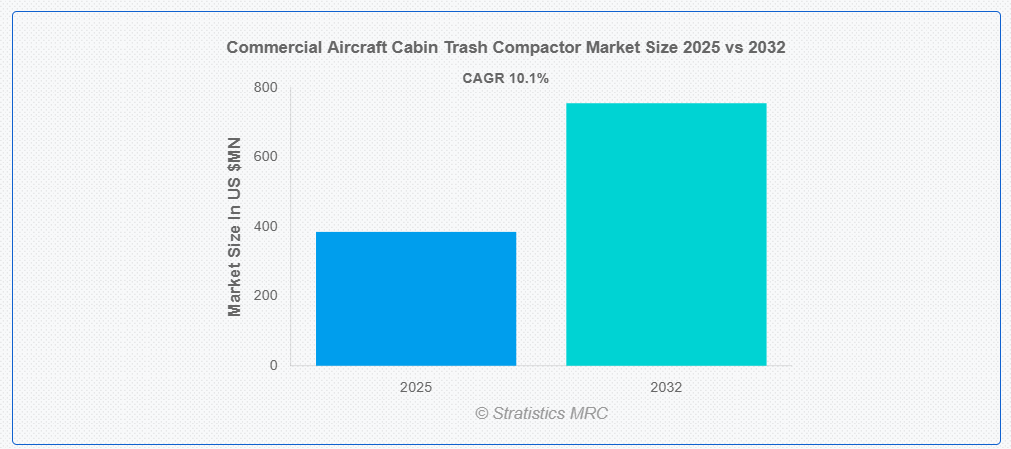 Commercial Aircraft Cabin Trash Compactor Market Size 2025 vs 2032

CAGR 10.1%

Market Size In US $MN

800
600
400
200
0

2025
2032

© Stratistics MRC